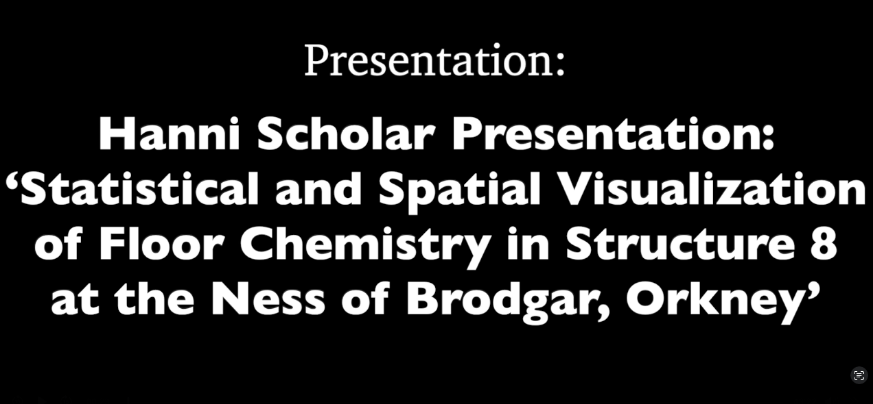 Presentation:

Hanni Scholar Presentation: ‘Statistical and Spatial Visualization of Floor Chemistry in Structure 8 at the Ness of Brodgar, Orkney’